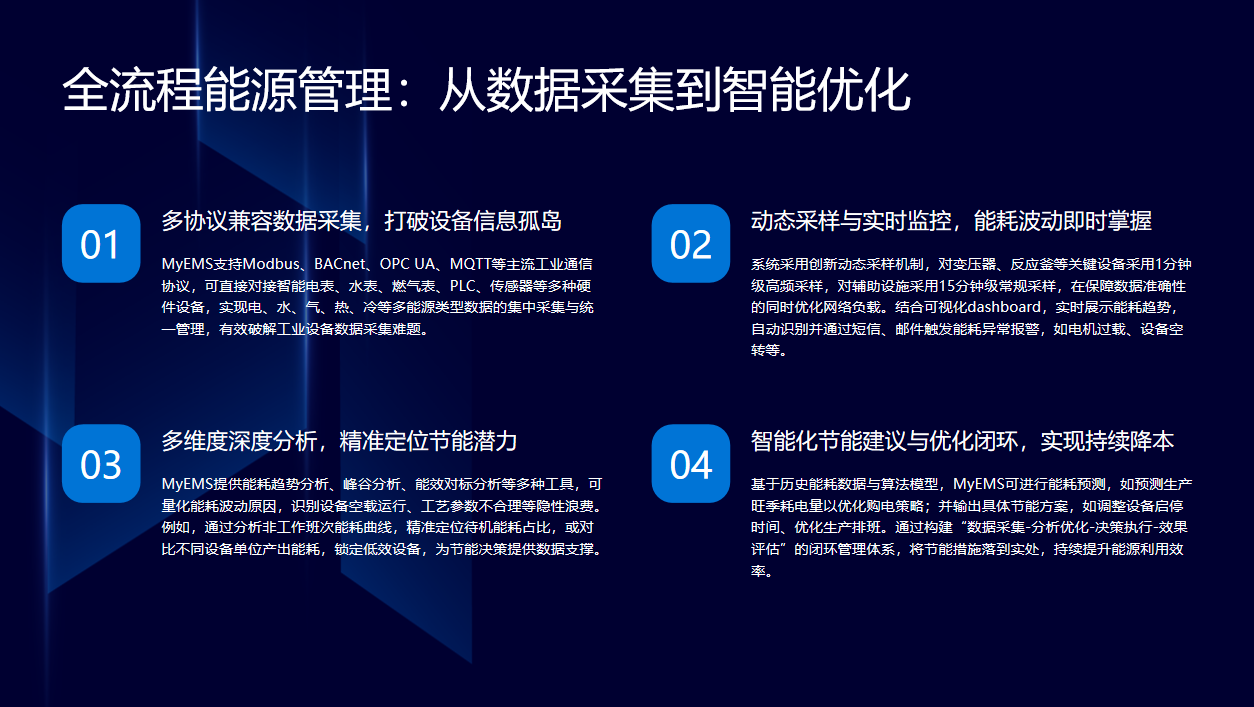 全流程能源管理：从数据采集到智能优化

01

多协议兼容数据采集，打破设备信息孤岛

MyEMS支持Modbus、BACnet、OPC UA、MQTT等主流工业通信协议，可直接对接智能电表、水表、燃气表、PLC、传感器等多种硬件设备，实现电、水、气、热、冷等多能源类型数据的集中采集与统一管理，有效破解工业设备数据采集难题。

02

动态采样与实时监控，能耗波动即时掌握

系统采用创新动态采样机制，对变压器、反应釜等关键设备采用1分钟级高频采样，对辅助设施采用15分钟级常规采样，在保障数据准确性的同时优化网络负载。结合可视化dashboard，实时展示能耗趋势，自动识别并通过短信、邮件触发能耗异常报警，如电机过载、设备空转等。

03

多维度深度分析，精准定位节能潜力

MyEMS提供能耗趋势分析、峰谷分析、能效对标分析等多种工具，可量化能耗波动原因，识别设备空载运行、工艺参数不合理等隐性浪费。例如，通过分析非工作班次能耗曲线，精准定位待机能耗占比，或对比不同设备单位产出能耗，锁定低效设备，为节能决策提供数据支撑。

04

智能化节能建议与优化闭环，实现持续降本

基于历史能耗数据与算法模型，MyEMS可进行能耗预测，如预测生产旺季耗电量以优化购电策略；并输出具体节能方案，如调整设备启停时间、优化生产排班。通过构建“数据采集-分析优化-决策执行-效果评估”的闭环管理体系，将节能措施落到实处，持续提升能源利用效率。